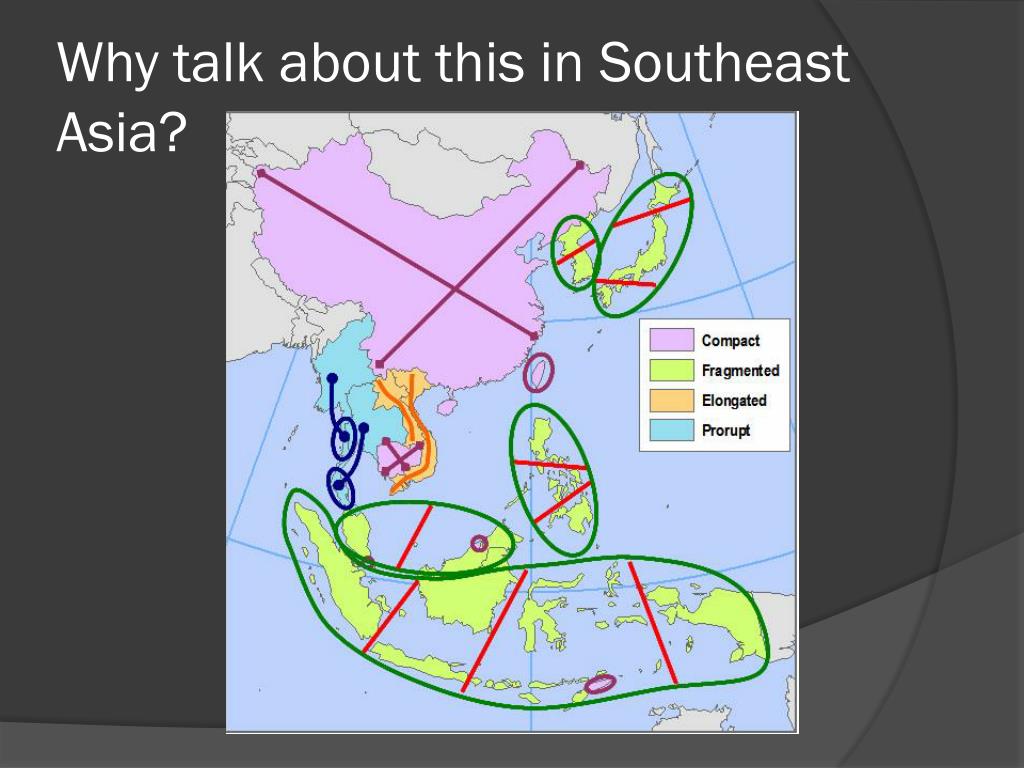 Why talk about this in Southeast Asia?

Compact
Fragmented
Elongated
Prorupt